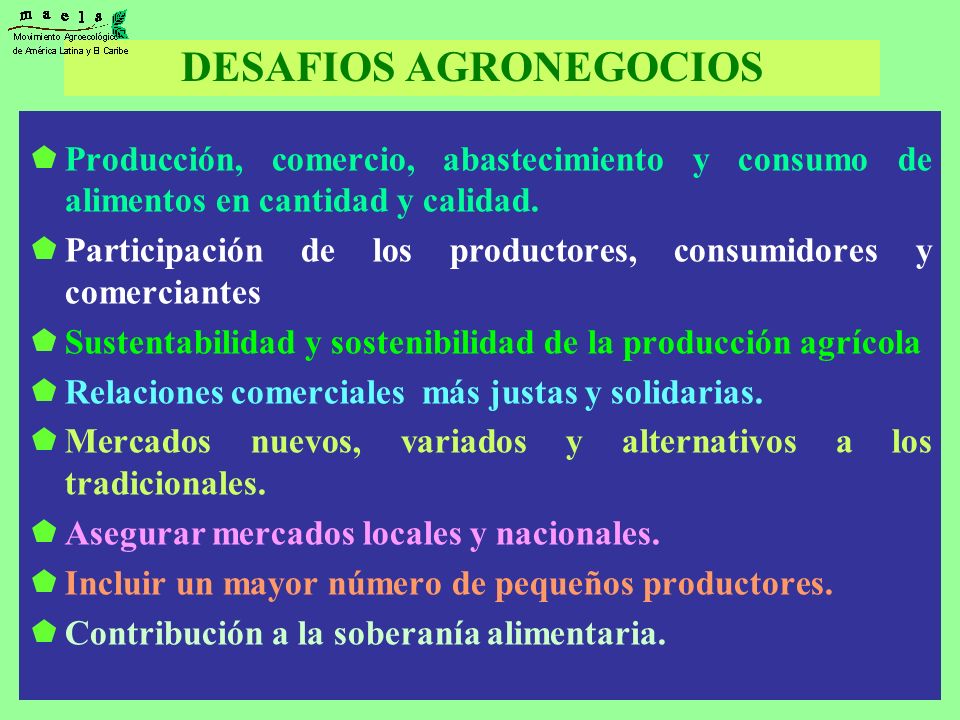 maela
Movimiento Agroecológico de América Latina y El Caribe

DESAFIOS AGRONEGOCIOS

Producción, comercio, abastecimiento y consumo de alimentos en cantidad y calidad.

Participación de los productores, consumidores y comerciantes

Sustentabilidad y sostenibilidad de la producción agrícola

Relaciones comerciales más justas y solidarias.

Mercados nuevos, variados y alternativos a los tradicionales.

Asegurar mercados locales y nacionales.

Incluir un mayor número de pequeños productores.

Contribución a la soberanía alimentaria.